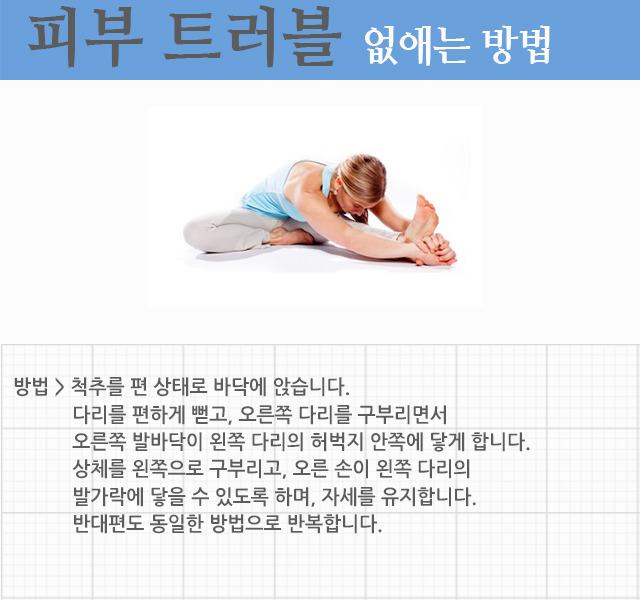 피부 트러블 없애는 방법

방법 > 척추를 편 상태로 바닥에 앉습니다.
다리를 편하게 뻗고, 오른쪽 다리를 구부리면서
오른쪽 발바닥이 왼쪽 다리의 허벅지 안쪽에 닿게 합니다.
상체를 왼쪽으로 구부리고, 오른 손이 왼쪽 다리의
발가락에 닿을 수 있도록 하며, 자세를 유지합니다.
반대편도 동일한 방법으로 반복합니다.